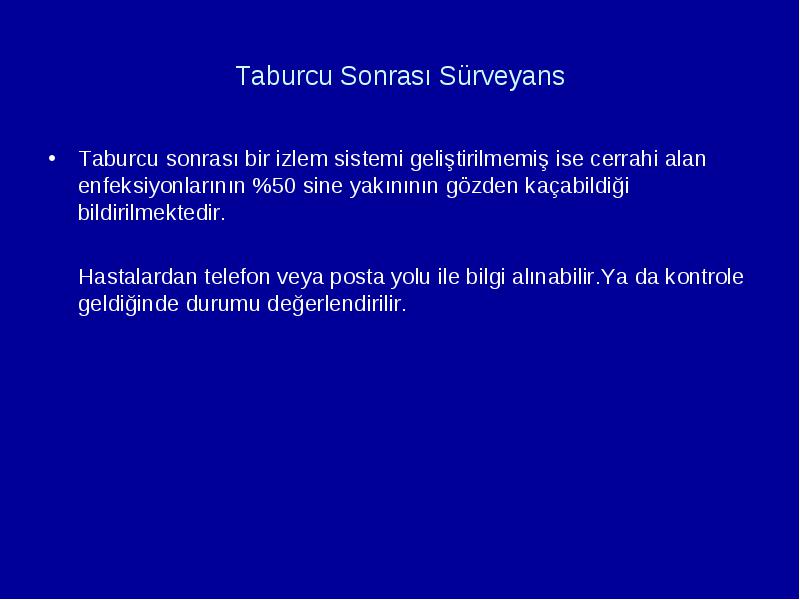 Taburcu Sonrası Sürveyans

• Taburcu sonrası bir izlem sistemi geliştirilmemiş ise cerrahi alan enfeksiyonlarının %50 sine yakınının gözden kaçabildiği bildirilmektedir.

Hastalardan telefon veya posta yolu ile bilgi alınabilir.Ya da kontrole geldiğinde durumu değerlendirilir.